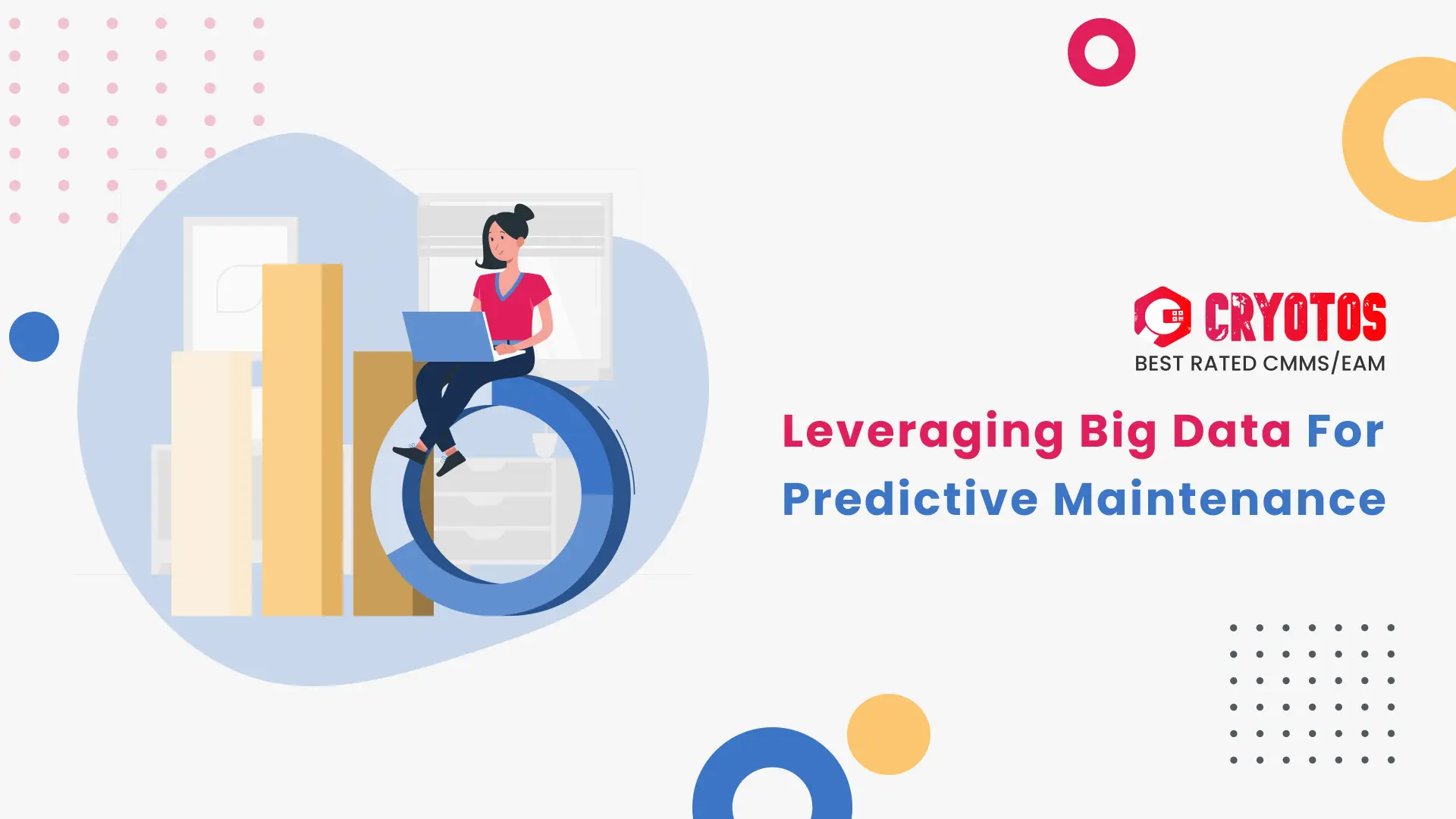 CRYOTOS
BEST RATED CMMS/EAM

Leveraging Big Data For Predictive Maintenance